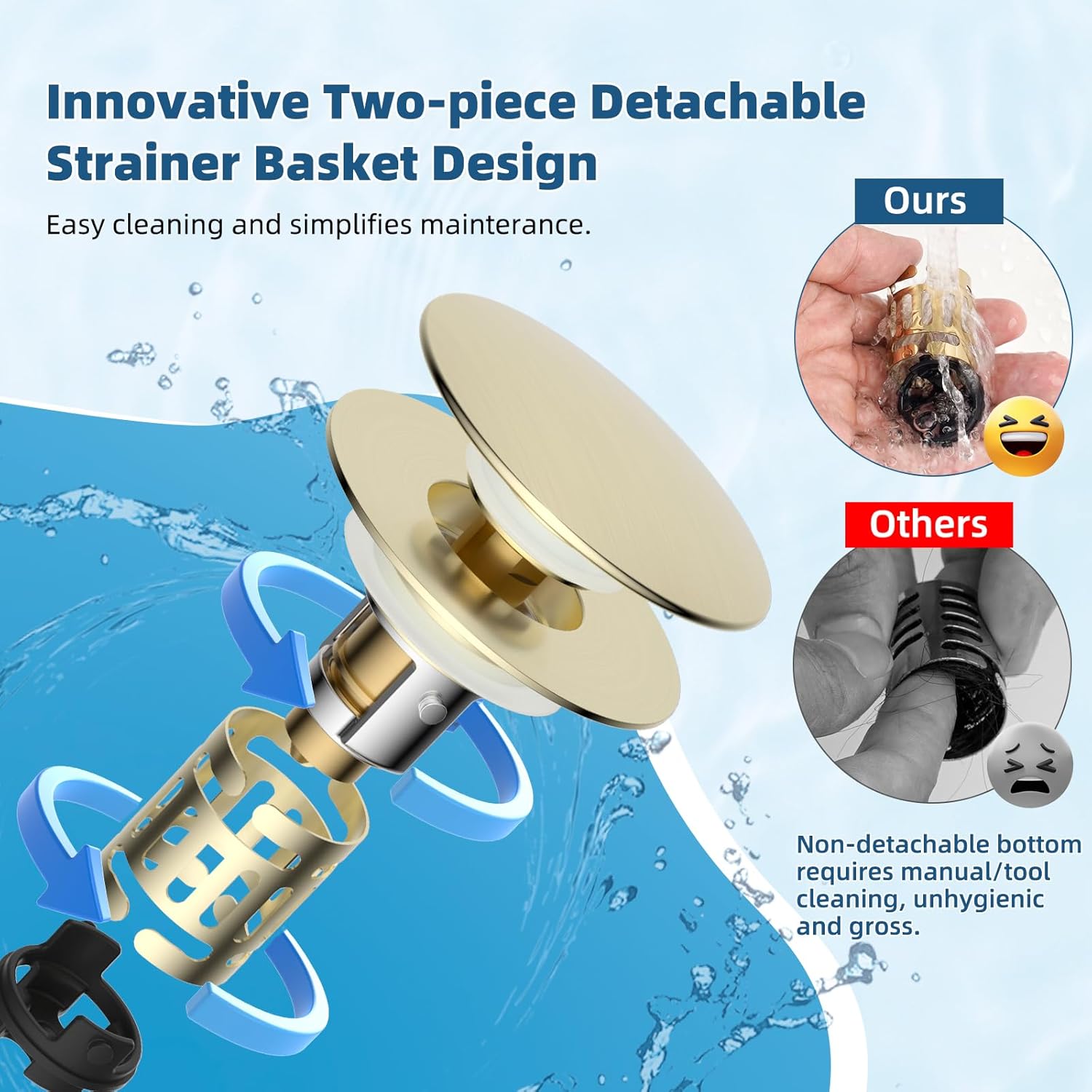 Innovative Two-piece Detachable Strainer Basket Design

Easy cleaning and simplifies mainterance.

Ours

Others

Non-detachable bottom requires manual/tool cleaning, unhygienic and gross.